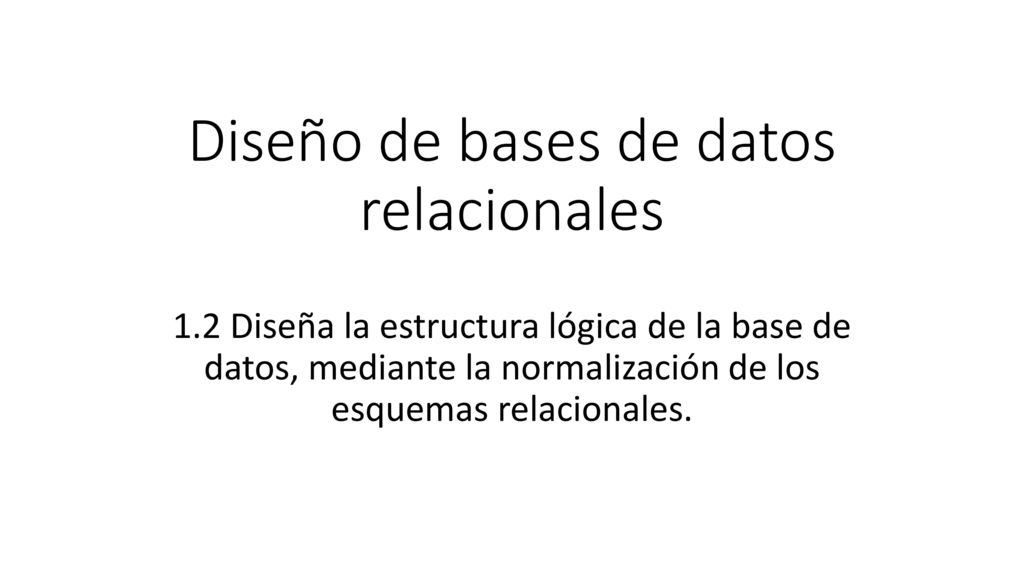 Diseño de bases de datos relacionales

1.2 Diseña la estructura lógica de la base de datos, mediante la normalización de los esquemas relacionales.